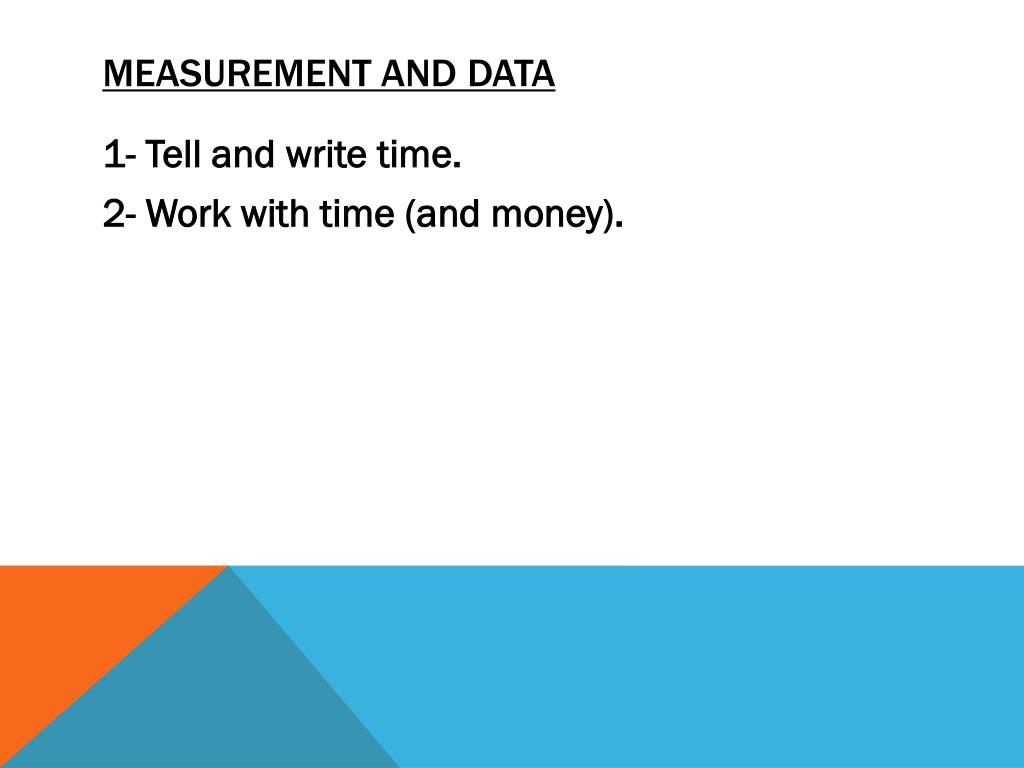 MEASUREMENT AND DATA

1- Tell and write time.

2- Work with time (and money).